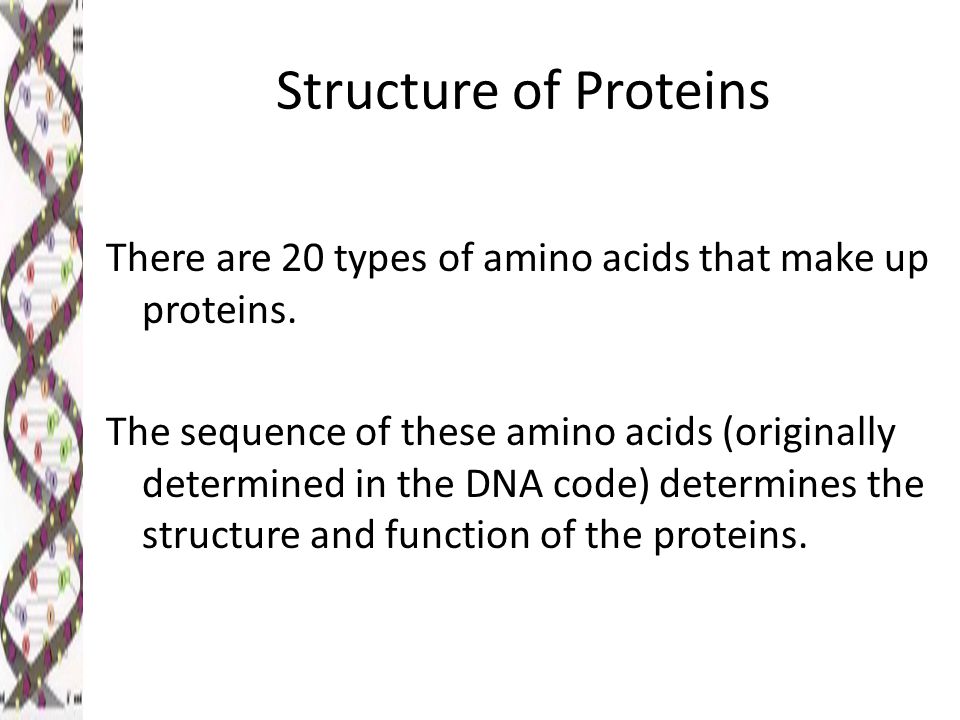 Structure of Proteins

There are 20 types of amino acids that make up proteins.

The sequence of these amino acids (originally determined in the DNA code) determines the structure and function of the proteins.